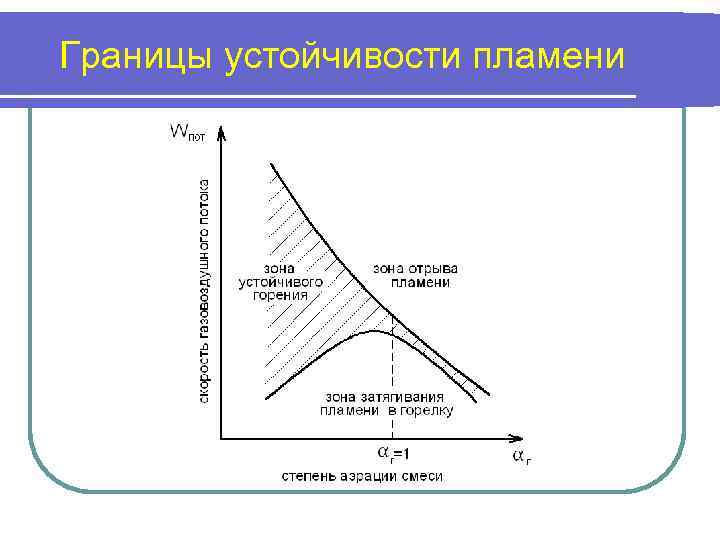 Границы устойчивости пламени

$W_{пот}$

скорость газовоздушного потока

зона устойчивого горения

зона отрыва пламени

зона затягивания пламени в горелку

$\alpha_г=1$

$\alpha_г$

степень аэрации смеси